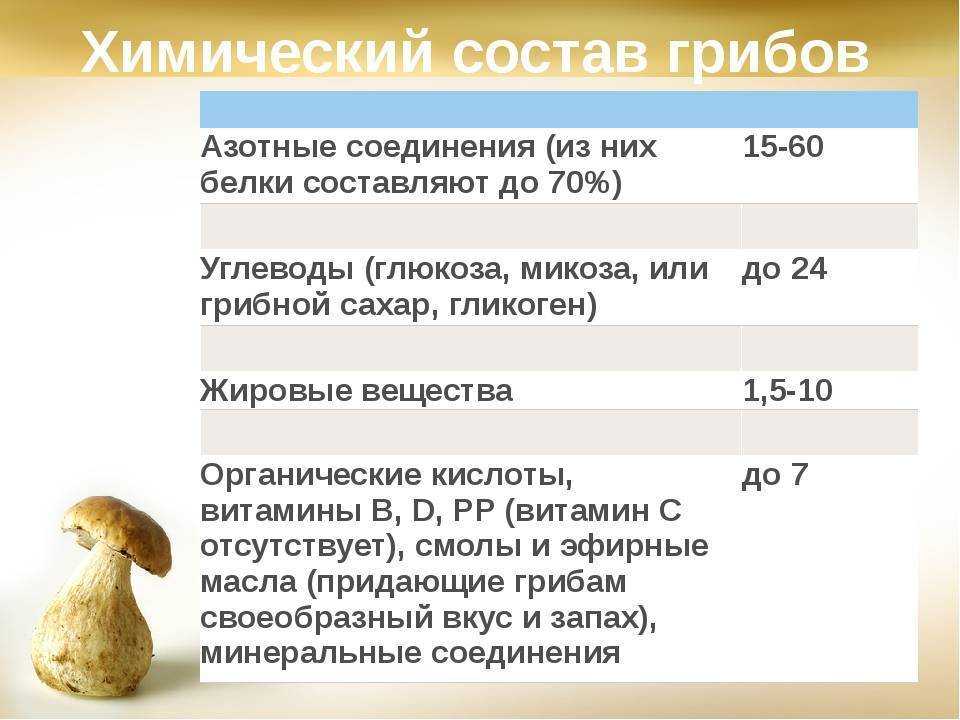 Химический состав грибов

| | |
|---|---|
| Азотные соединения (из них белки составляют до 70%) | 15-60 |
| | |
| Углеводы (глюкоза, микоза, или грибной сахар, гликоген) | до 24 |
| | |
| Жировые вещества | 1,5-10 |
| | |
| Органические кислоты, витамины B, D, PP (витамин C отсутствует), смолы и эфирные масла (придающие грибам своеобразный вкус и запах), минеральные соединения | до 7 |